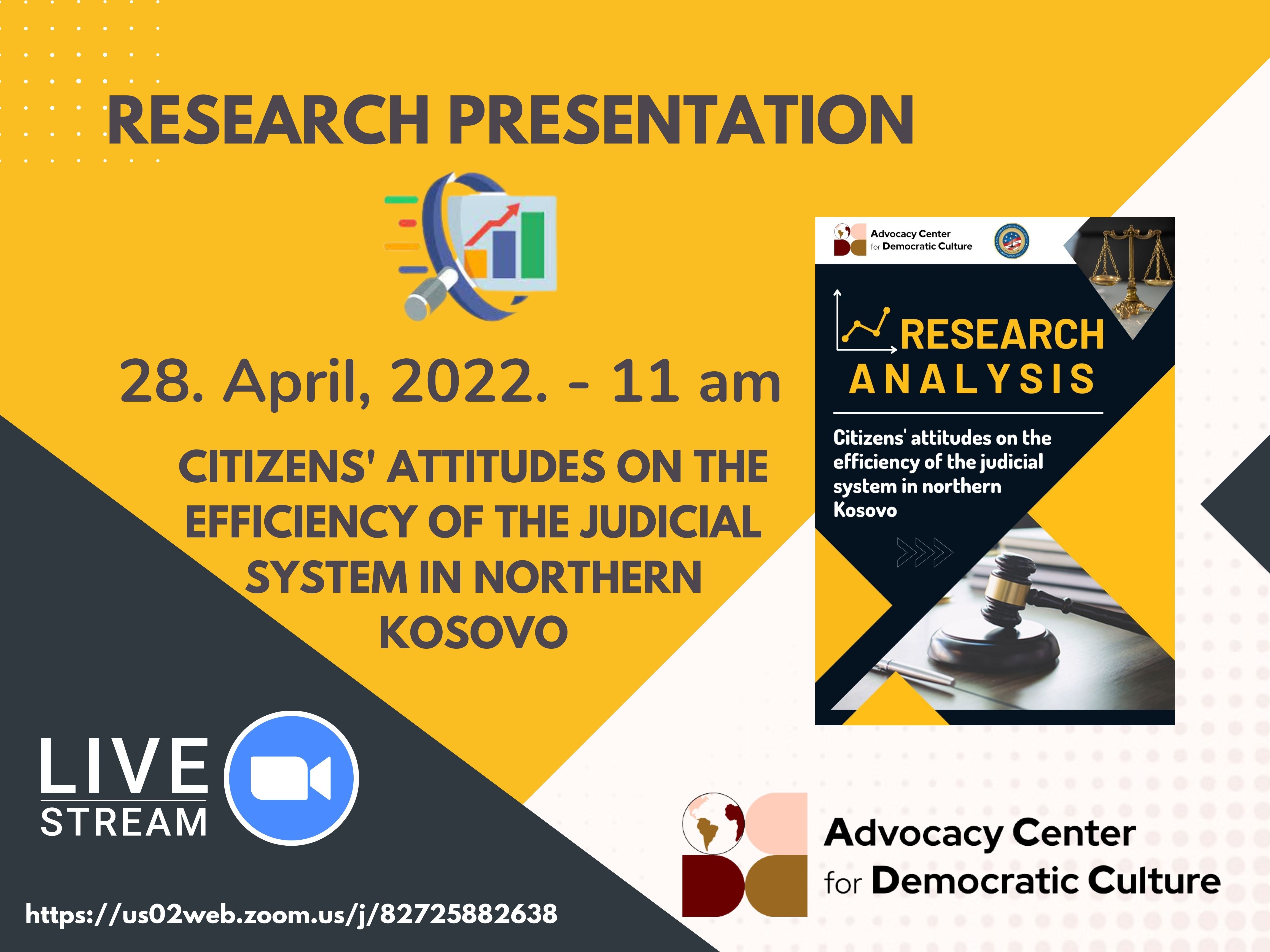 RESEARCH PRESENTATION

28. April, 2022. - 11 am

CITIZENS' ATTITUDES ON THE EFFICIENCY OF THE JUDICIAL SYSTEM IN NORTHERN KOSOVO

Advocacy Center for Democratic Culture

RESEARCH ANALYSIS

Citizens' attitudes on the efficiency of the judicial system in northern Kosovo

LIVE STREAM

https://us02web.zoom.us/j/82725882638

Advocacy Center for Democratic Culture